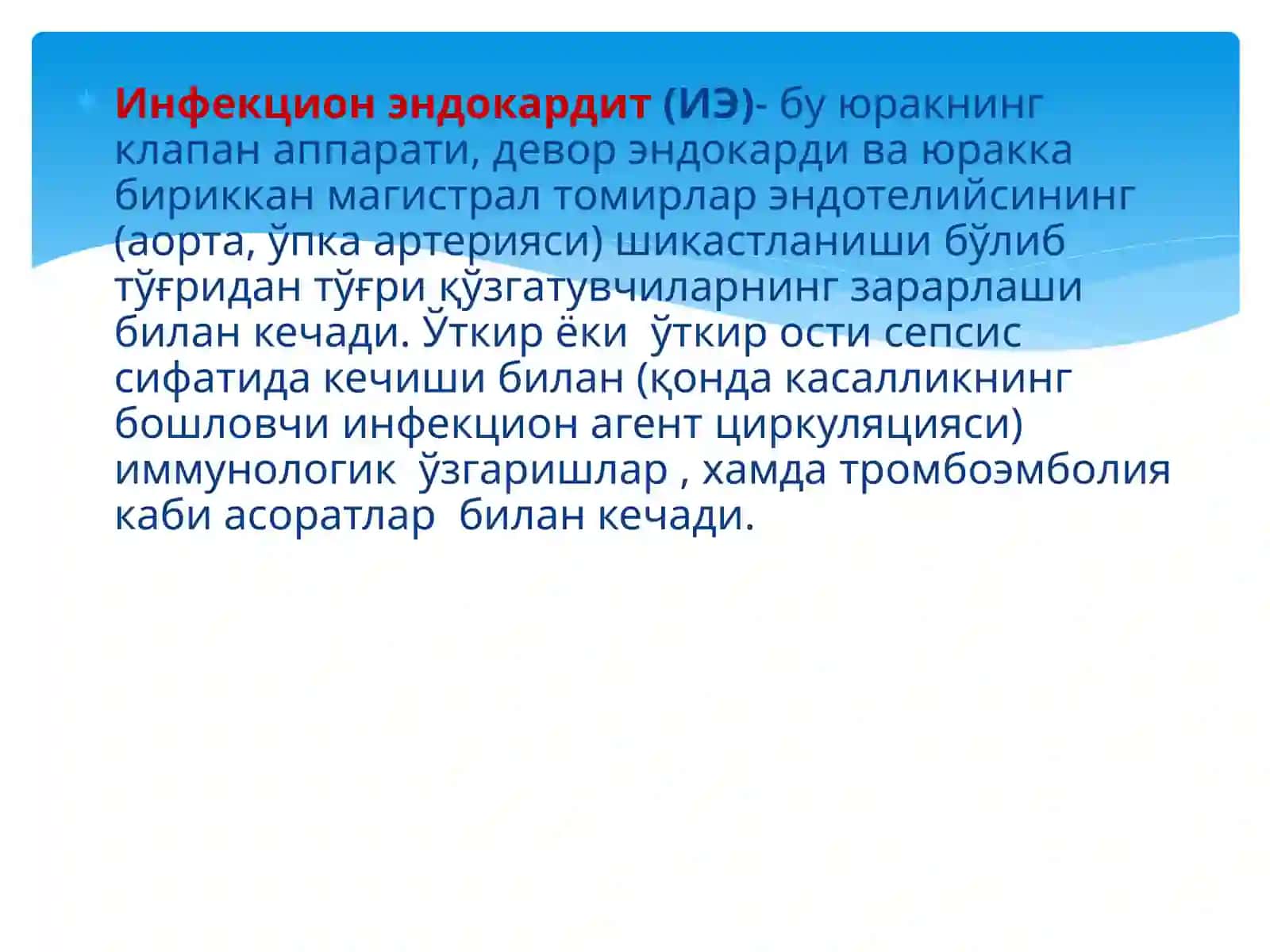 Инфекцион эндокардит (ИЭ)- бу юракнинг клапан аппарати, девор эндокарди ва юракка бириккан магистрал томирлар эндотелийсининг (аорта, ўпка артерияси) шикастланиши бўлиб тўғридан тўғри қўзгатувчиларнинг зарарлаши билан кечади. Ўткир ёки  ўткир ости сепсис сифатида кечиши билан (қонда касалликнинг бошловчи инфекцион агент циркуляцияси) иммунологик  ўзгаришлар , хамда тромбоэмболия каби асоратлар  билан кечади.